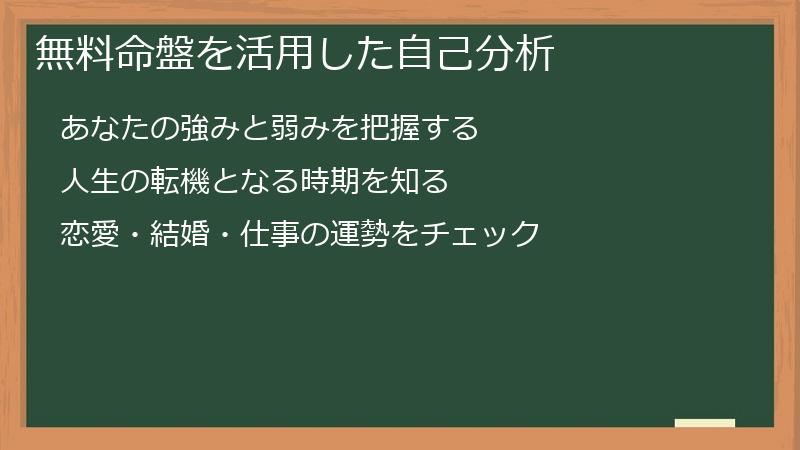 無料命盤を活用した自己分析

あなたの強みと弱みを把握する

人生の転機となる時期を知る

恋愛・結婚・仕事の運勢をチェック